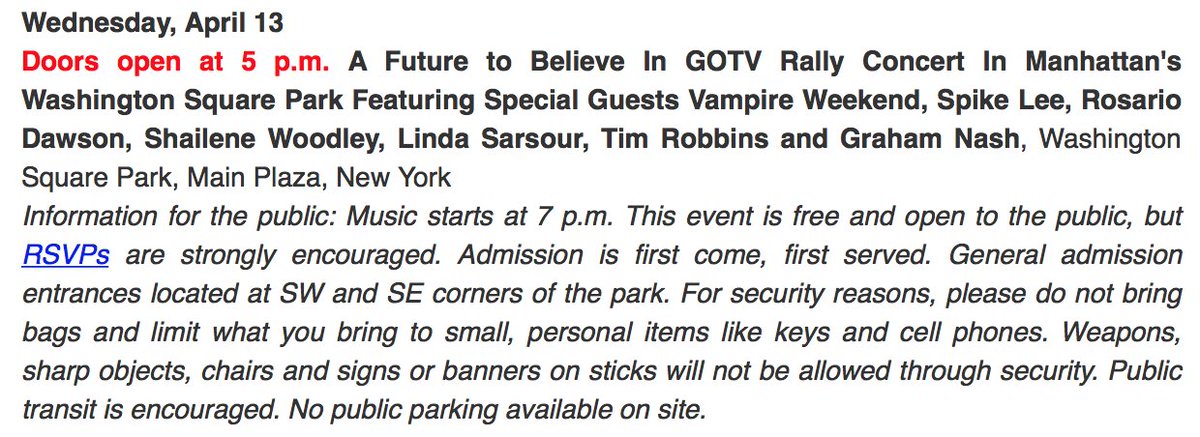 Wednesday, April 13

Doors open at 5 p.m. A Future to Believe In GOTV Rally Concert In Manhattan's Washington Square Park Featuring Special Guests Vampire Weekend, Spike Lee, Rosario Dawson, Shailene Woodley, Linda Sarsour, Tim Robbins and Graham Nash, Washington Square Park, Main Plaza, New York

Information for the public: Music starts at 7 p.m. This event is free and open to the public, but RSVPs are strongly encouraged. Admission is first come, first served. General admission entrances located at SW and SE corners of the park. For security reasons, please do not bring bags and limit what you bring to small, personal items like keys and cell phones. Weapons, sharp objects, chairs and signs or banners on sticks will not be allowed through security. Public transit is encouraged. No public parking available on site.